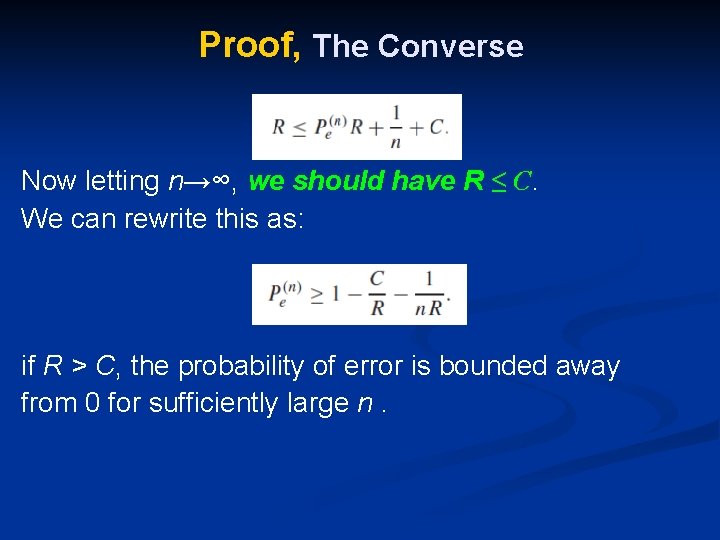 Proof, The Converse

$R \leq P_e^{(n)} R + \frac{1}{n} + C.$

Now letting $n \to \infty$, we should have $R \leq C$.
We can rewrite this as:

$P_e^{(n)} \geq 1 - \frac{C}{R} - \frac{1}{nR}.$

if $R > C$, the probability of error is bounded away from 0 for sufficiently large $n$ .